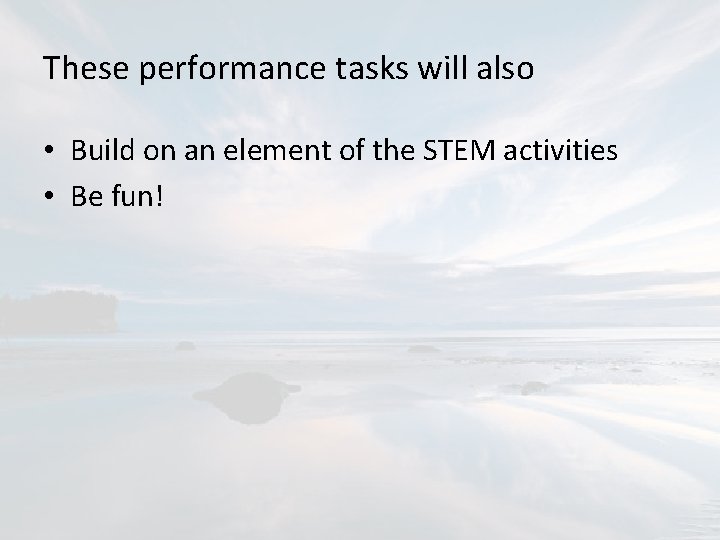 These performance tasks will also

• Build on an element of the STEM activities
• Be fun!